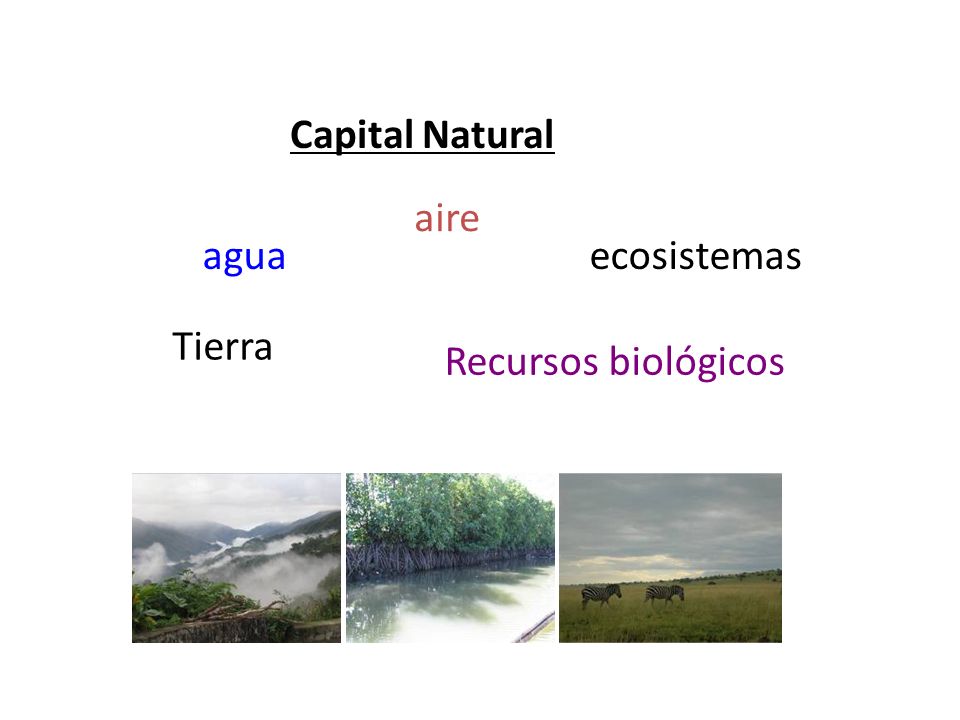 Capital Natural

aire

agua

ecosistemas

Tierra

Recursos biológicos